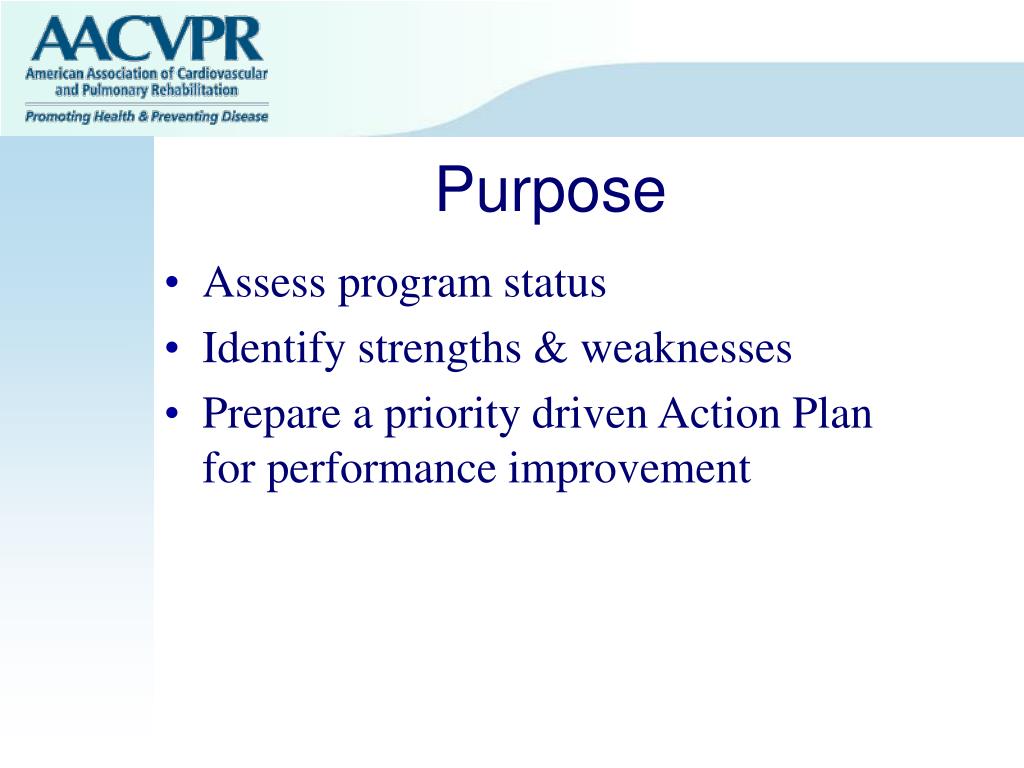 AACVPR
American Association of Cardiovascular and Pulmonary Rehabilitation
Promoting Health & Preventing Disease

Purpose

• Assess program status
• Identify strengths & weaknesses
• Prepare a priority driven Action Plan for performance improvement